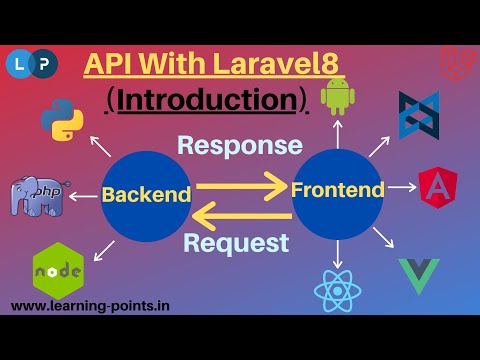 L P

API With Laravel8

(Introduction)

Response

Backend

Frontend

Request

php

node

A

www.learning-points.in